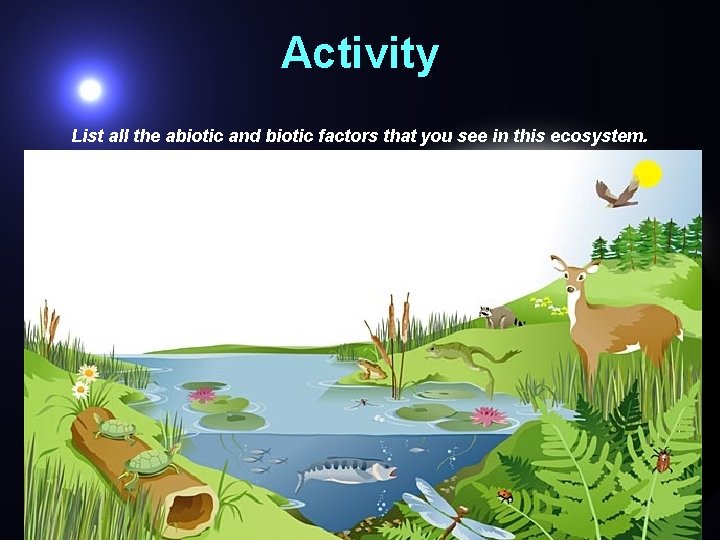 Activity

List all the abiotic and biotic factors that you see in this ecosystem.